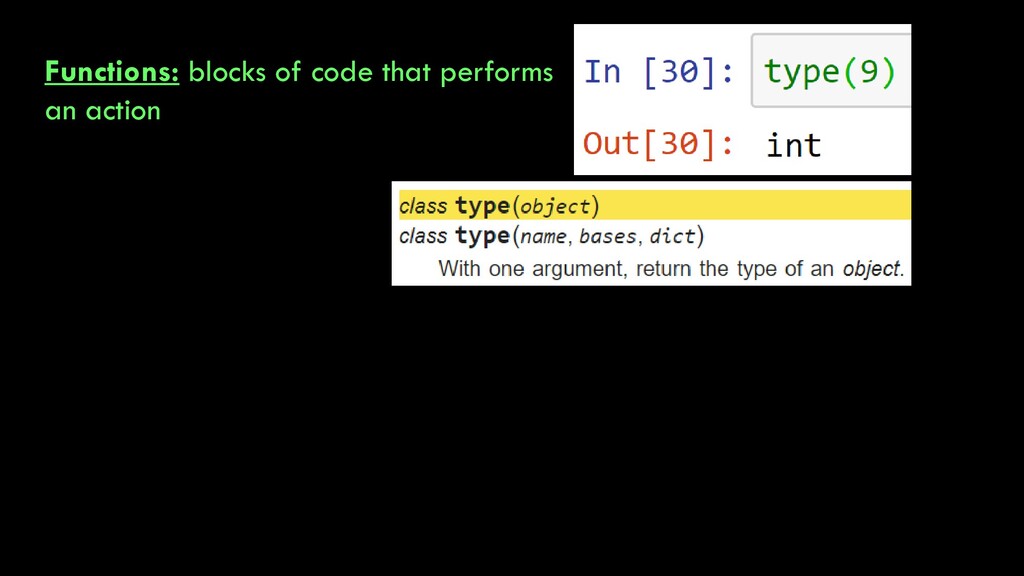 Functions: blocks of code that performs an action

In [30]: type(9)

Out[30]: int

class type(object)
class type(name, bases, dict)
With one argument, return the type of an object.